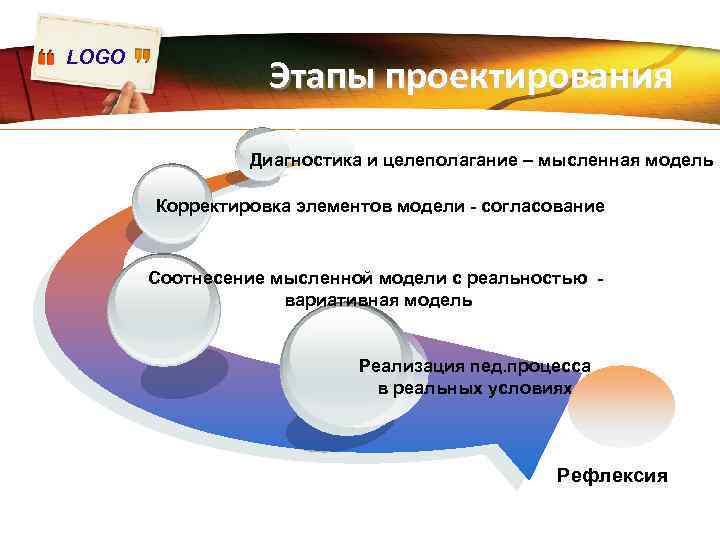 “ LOGO ”

Этапы проектирования

Диагностика и целеполагание – мысленная модель

Корректировка элементов модели - согласование

Соотнесение мысленной модели с реальностью - вариативная модель

Реализация пед.процесса в реальных условиях

Рефлексия